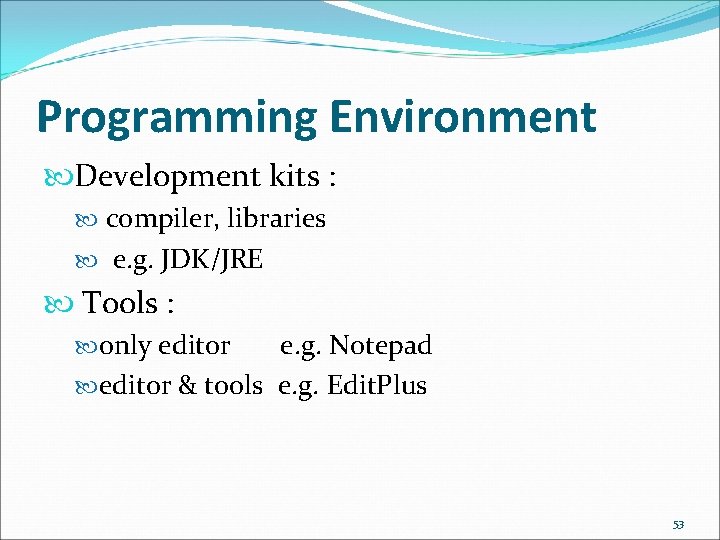 Programming Environment

Development kits :

compiler, libraries

e.g. JDK/JRE

Tools :

only editor e.g. Notepad

editor & tools e.g. EditPlus

53